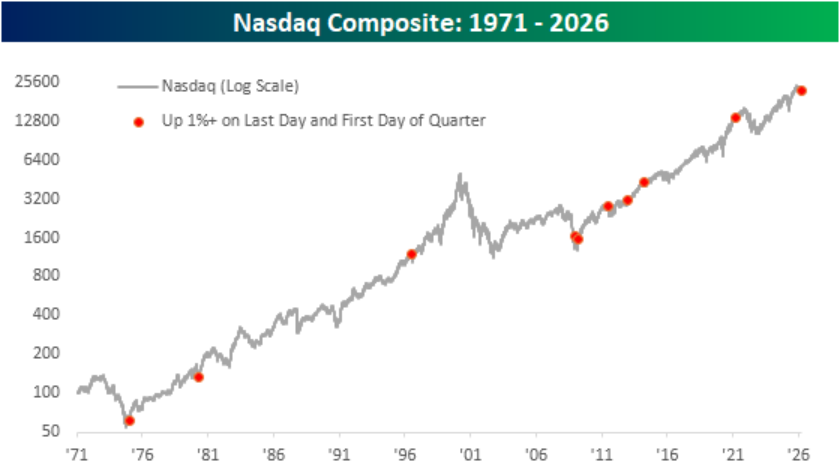 Nasdaq Composite: 1971 - 2026

Nasdaq (Log Scale)
Up 1%+ on Last Day and First Day of Quarter

25600
12800
6400
3200
1600
800
400
200
100
50

'71 '76 '81 '86 '91 '96 '01 '06 '11 '16 '21 '26